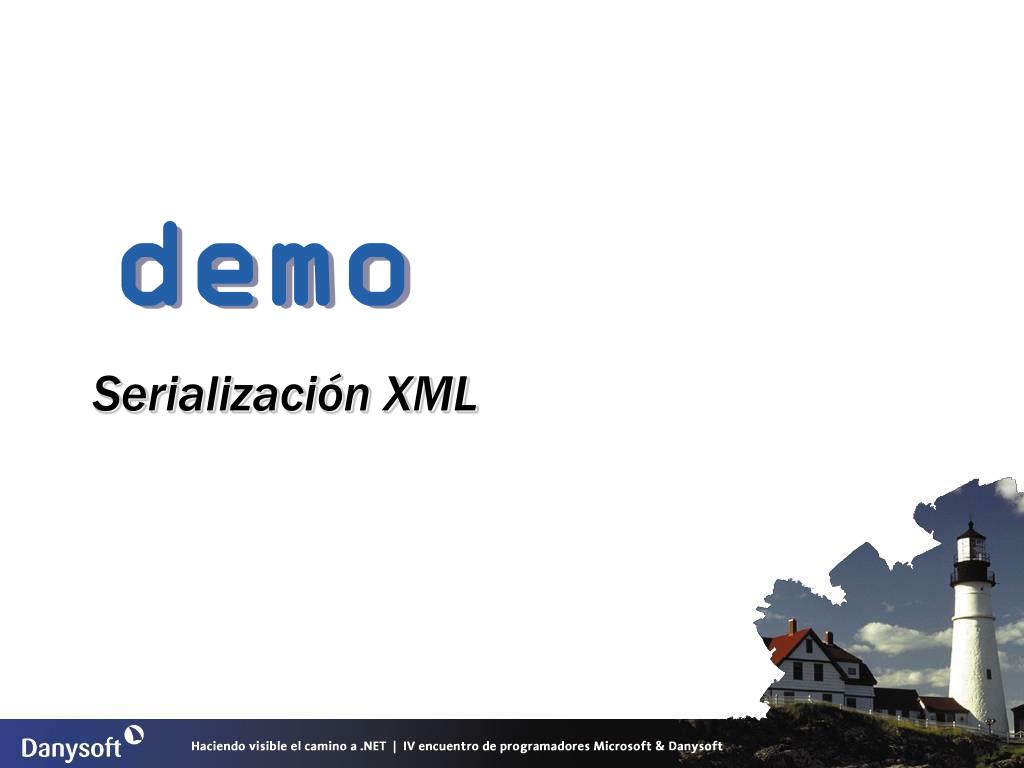 demo

Serialización XML

Danysoft

Haciendo visible el camino a .NET | IV encuentro de programadores Microsoft & Danysoft